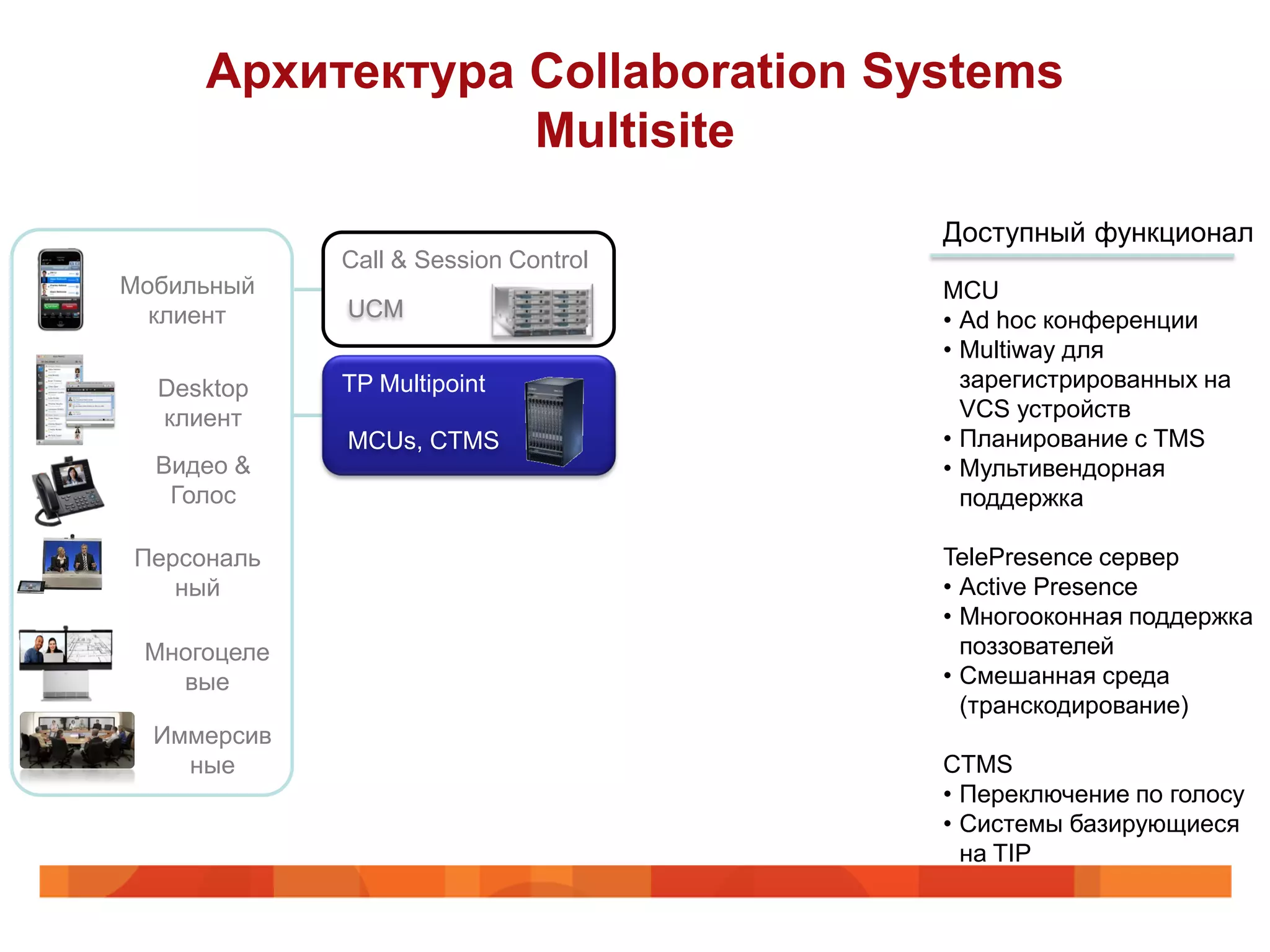 Архитектура Collaboration Systems Multisite

Мобильный клиент

Desktop клиент

Видео & Голос

Персональ ный

Многоцеле вые

Иммерсив ные

Call & Session Control

UCM

TP Multipoint

MCUs, CTMS

Доступный функционал

MCU
• Ad hoc конференции
• Multiway для зарегистрированных на VCS устройств
• Планирование с TMS
• Мультивендорная поддержка

TelePresence сервер
• Active Presence
• Многооконная поддержка поззователей
• Смешанная среда (транскодирование)

CTMS
• Переключение по голосу
• Системы базирующиеся на TIP